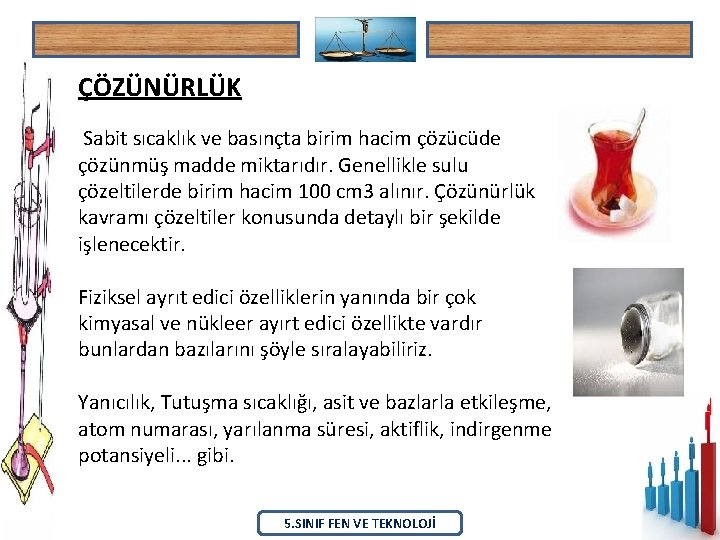 ÇÖZÜNÜRLÜK

Sabit sıcaklık ve basınçta birim hacim çözücüde çözünmüş madde miktarıdır. Genellikle sulu çözeltilerde birim hacim 100 cm3 alınır. Çözünürlük kavramı çözeltiler konusunda detaylı bir şekilde işlenecektir.

Fiziksel ayrıt edici özelliklerin yanında bir çok kimyasal ve nükleer ayırt edici özellikte vardır bunlardan bazılarını şöyle sıralayabiliriz.

Yanıcılık, Tutuşma sıcaklığı, asit ve bazlarla etkileşme, atom numarası, yarılanma süresi, aktiflik, indirgenme potansiyeli... gibi.

5.SINIF FEN VE TEKNOLOJİ